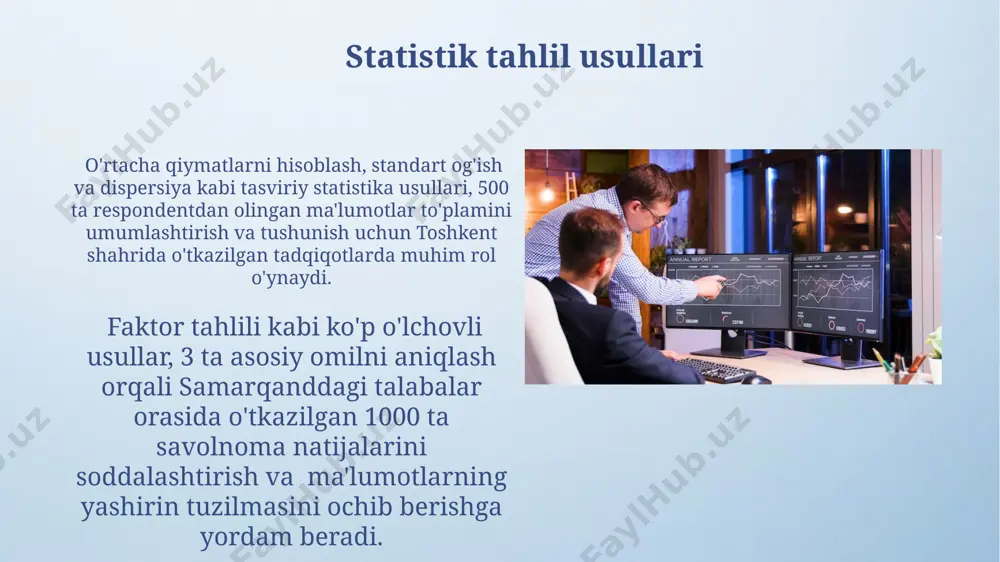 Statistik tahlil usullari

O'rtacha qiymatlarni hisoblash, standart og'ish va dispersiya kabi tasviriy statistika usullari, 500 ta respondentdan olingan ma'lumotlar to'plamini umumlashtirish va tushunish uchun Toshkent shahrida o'tkazilgan tadqiqotlarda muhim rol o'ynaydi.

Faktor tahlili kabi ko'p o'lchovli usullar, 3 ta asosiy omilni aniqlash orqali Samarqanddagi talabalar orasida o'tkazilgan 1000 ta savolnoma natijalarini soddalashtirish va ma'lumotlarning yashirin tuzilmasini ochib berishga yordam beradi.

ANNUAL REPORT

FaylHub.uz
FaylHub.uz
FaylHub.uz
FaylHub.uz
FaylHub.uz
FaylHub.uz